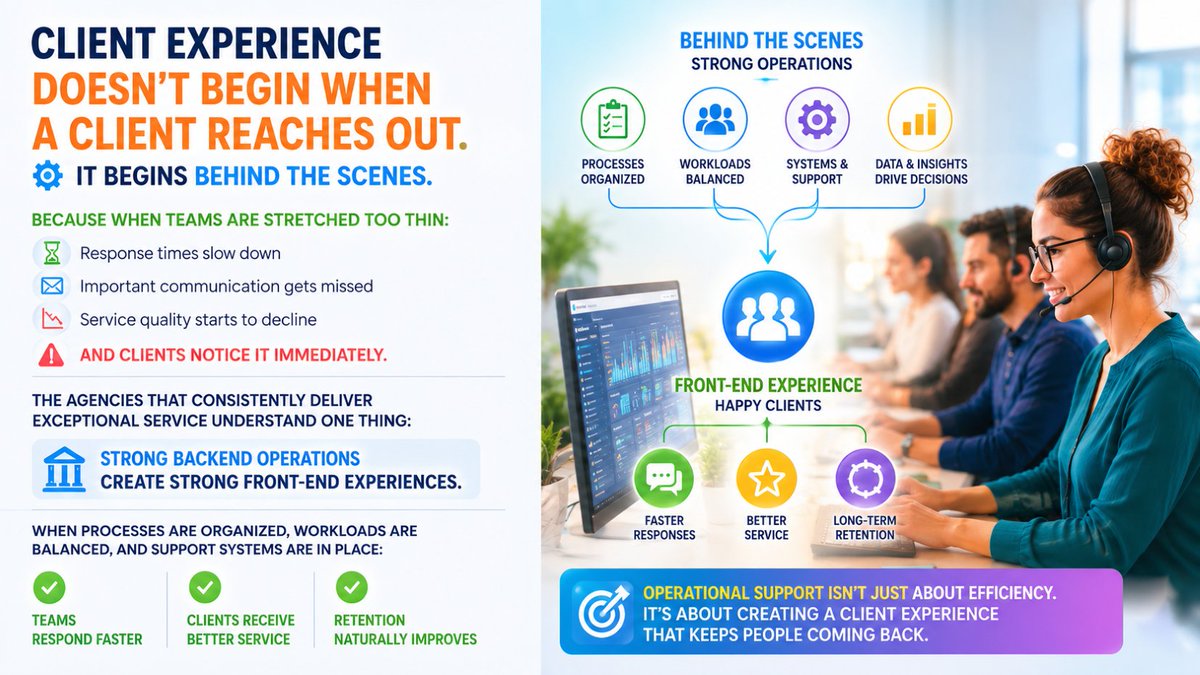 CLIENT EXPERIENCE DOESN'T BEGIN WHEN A CLIENT REACHES OUT.

IT BEGINS BEHIND THE SCENES.

BECAUSE WHEN TEAMS ARE STRETCHED TOO THIN:

Response times slow down

Important communication gets missed

Service quality starts to decline

AND CLIENTS NOTICE IT IMMEDIATELY.

THE AGENCIES THAT CONSISTENTLY DELIVER EXCEPTIONAL SERVICE UNDERSTAND ONE THING:

STRONG BACKEND OPERATIONS CREATE STRONG FRONT-END EXPERIENCES.

WHEN PROCESSES ARE ORGANIZED, WORKLOADS ARE BALANCED, AND SUPPORT SYSTEMS ARE IN PLACE:

TEAMS RESPOND FASTER

CLIENTS RECEIVE BETTER SERVICE

RETENTION NATURALLY IMPROVES

BEHIND THE SCENES
STRONG OPERATIONS

PROCESSES ORGANIZED

WORKLOADS BALANCED

SYSTEMS & SUPPORT

DATA & INSIGHTS DRIVE DECISIONS

FRONT-END EXPERIENCE
HAPPY CLIENTS

FASTER RESPONSES

BETTER SERVICE

LONG-TERM RETENTION

OPERATIONAL SUPPORT ISN'T JUST ABOUT EFFICIENCY. IT'S ABOUT CREATING A CLIENT EXPERIENCE THAT KEEPS PEOPLE COMING BACK.